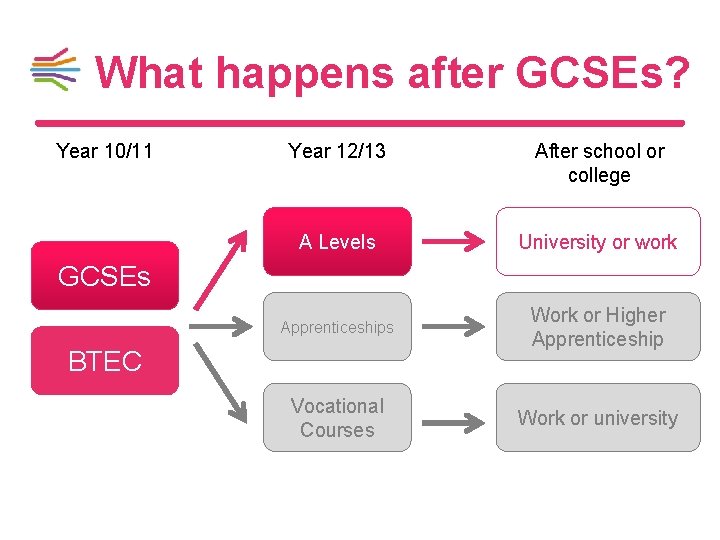 What happens after GCSEs?

Year 10/11

Year 12/13

After school or college

GCSEs

BTEC

A Levels

Apprenticeships

Vocational Courses

University or work

Work or Higher Apprenticeship

Work or university